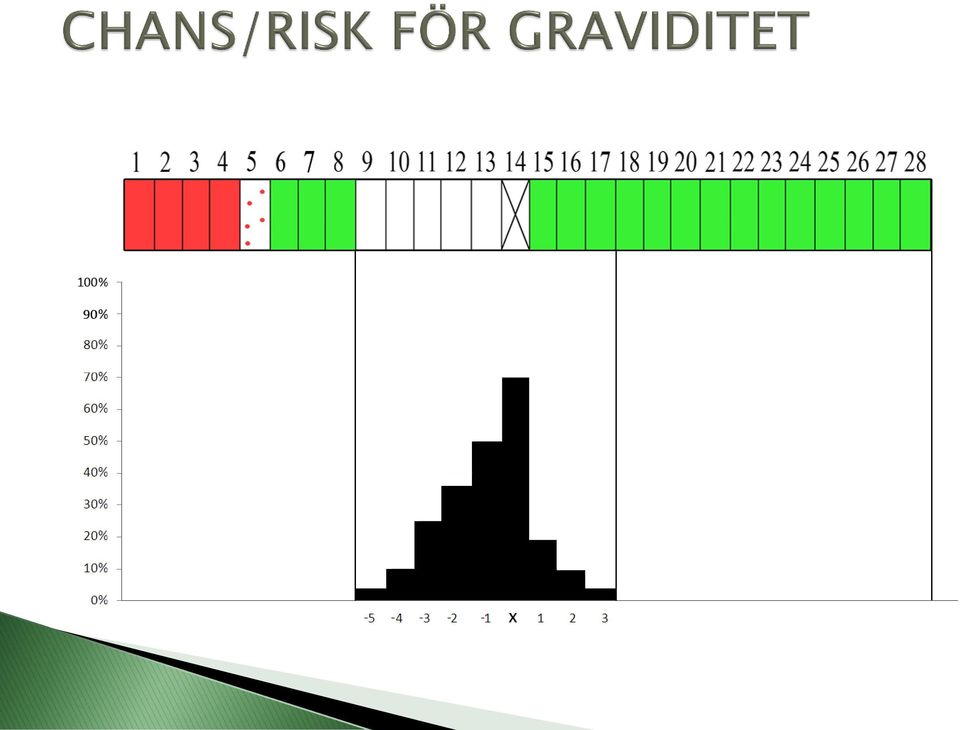 CHANS/RISK FÖR GRAVIDITET

1 2 3 4 5 6 7 8 9 10 11 12 13 14 15 16 17 18 19 20 21 22 23 24 25 26 27 28

100%
90%
80%
70%
60%
50%
40%
30%
20%
10%
0%

-5 -4 -3 -2 -1 X 1 2 3